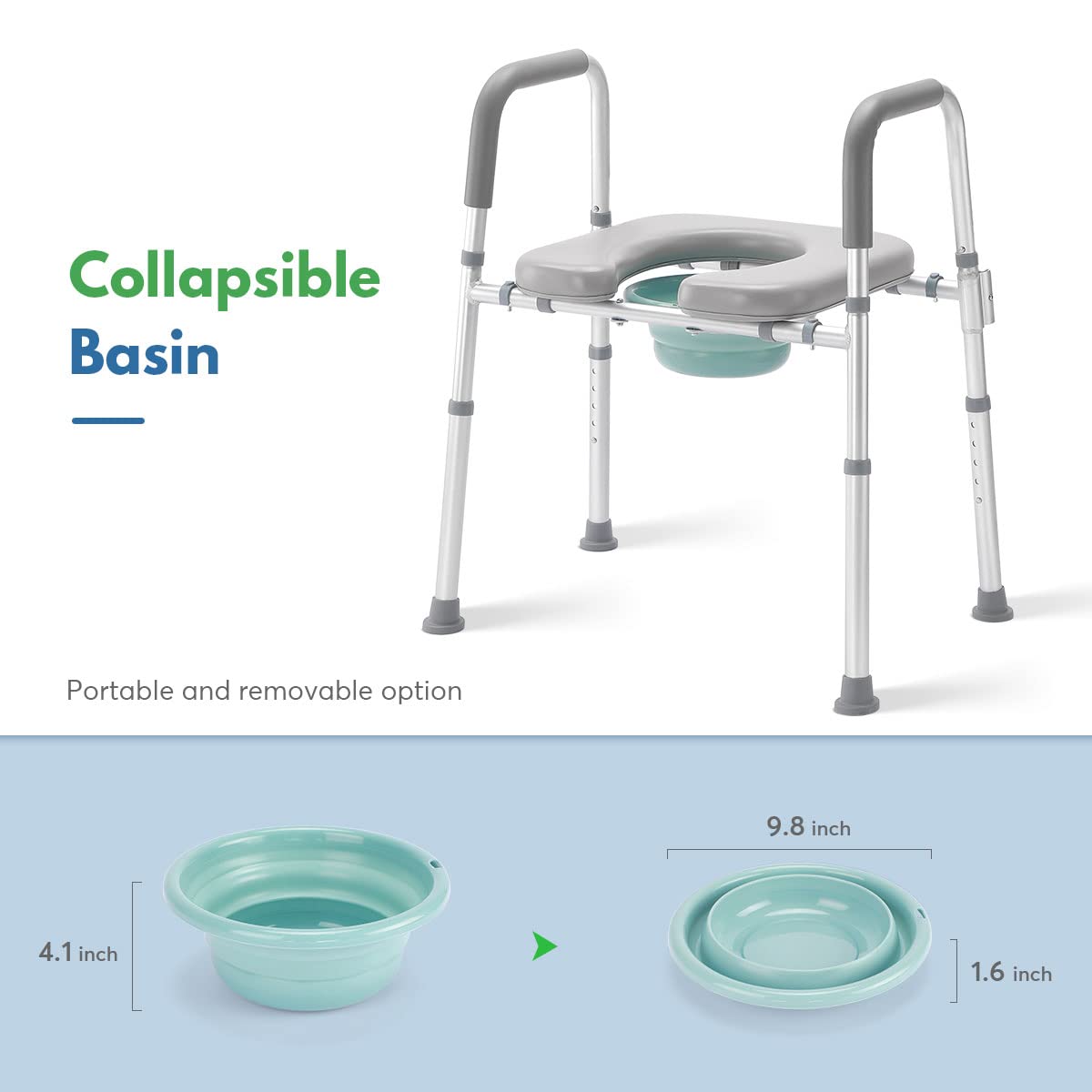 Collapsible
Basin

Portable and removable option

4.1 inch

9.8 inch

1.6 inch